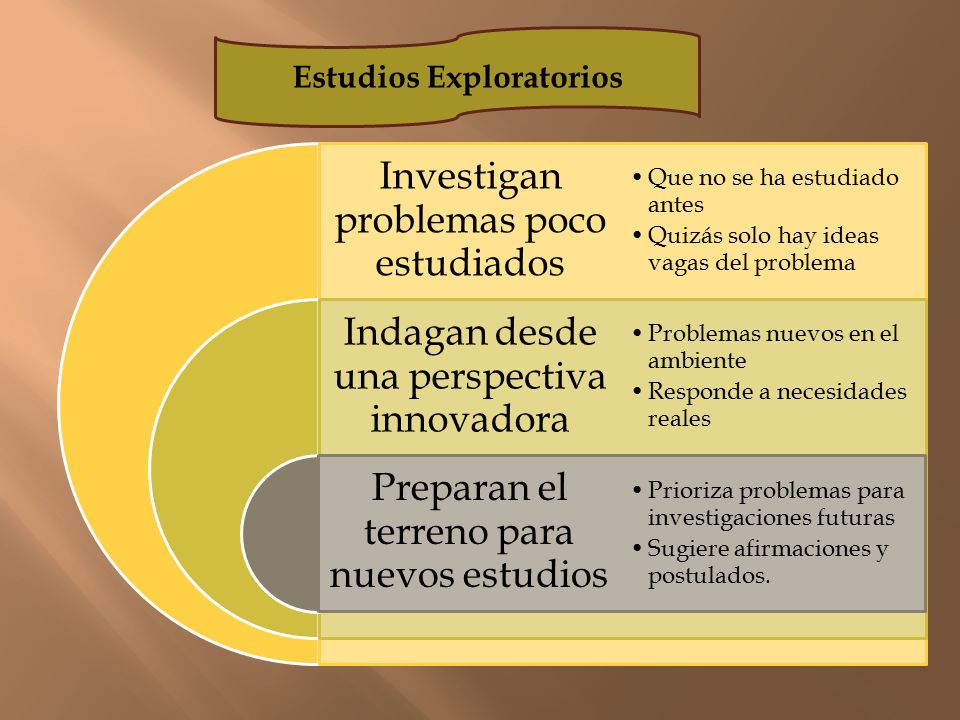 Estudios Exploratorios

Investigan problemas poco estudiados

• Que no se ha estudiado antes
• Quizás solo hay ideas vagas del problema

Indagan desde una perspectiva innovadora

• Problemas nuevos en el ambiente
• Responde a necesidades reales

Preparan el terreno para nuevos estudios

• Prioriza problemas para investigaciones futuras
• Sugiere afirmaciones y postulados.